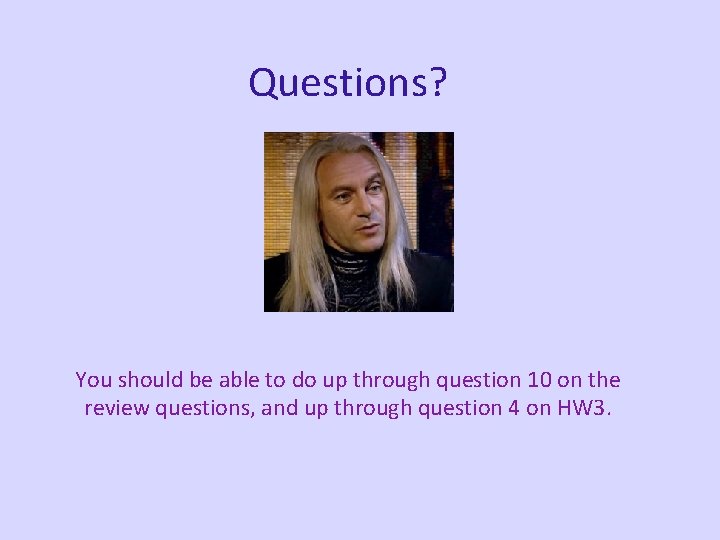 Questions?

You should be able to do up through question 10 on the review questions, and up through question 4 on HW3.